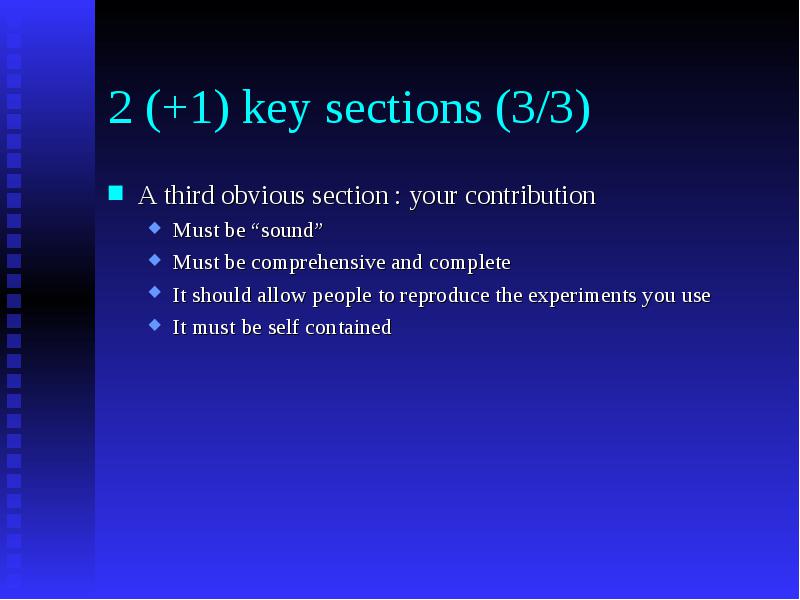 2 (+1) key sections (3/3)

A third obvious section : your contribution

Must be “sound”

Must be comprehensive and complete

It should allow people to reproduce the experiments you use

It must be self contained